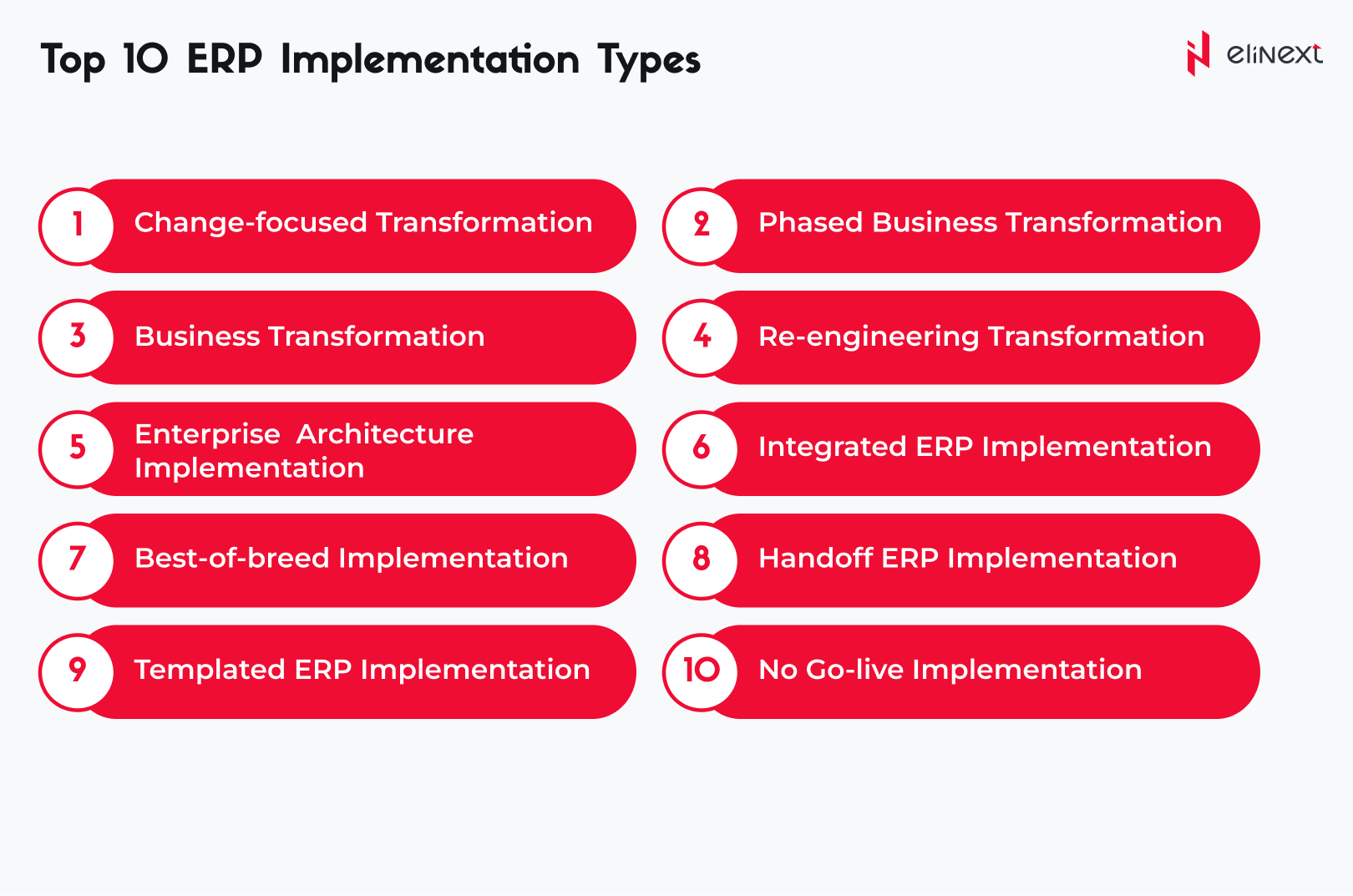 Top 10 ERP Implementation Types

elinext

1 Change-focused Transformation

2 Phased Business Transformation

3 Business Transformation

4 Re-engineering Transformation

5 Enterprise Architecture Implementation

6 Integrated ERP Implementation

7 Best-of-breed Implementation

8 Handoff ERP Implementation

9 Templated ERP Implementation

10 No Go-live Implementation